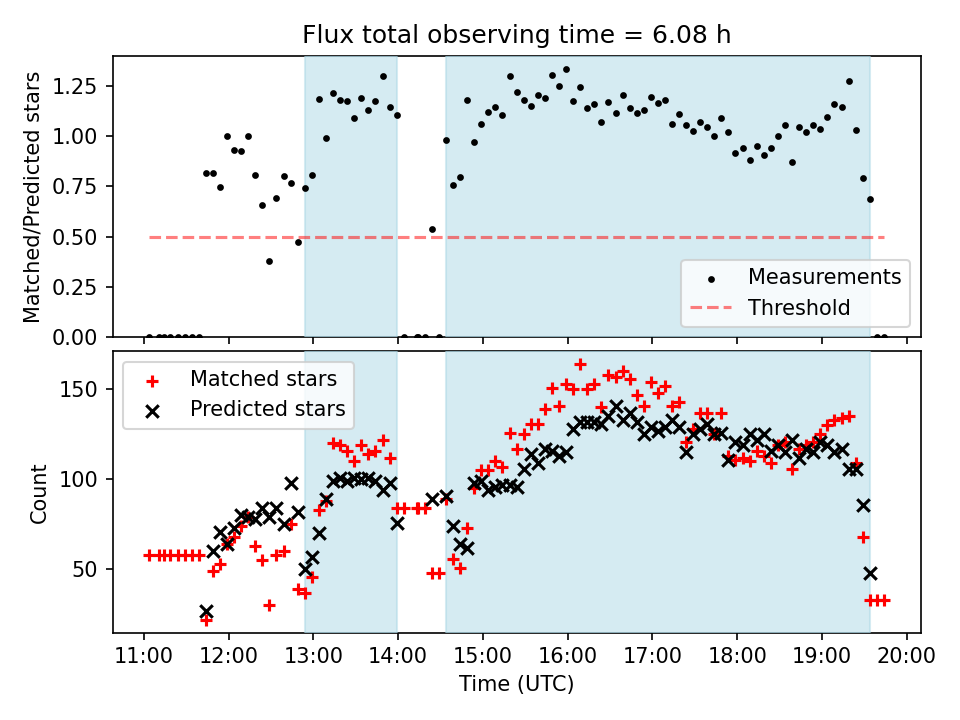 Flux total observing time = 6.08 h

Matched/Predicted stars

1.25
1.00
0.75
0.50
0.25
0.00

Measurements
Threshold

Matched stars
Predicted stars

Count

150
100
50

11:00 12:00 13:00 14:00 15:00 16:00 17:00 18:00 19:00 20:00

Time (UTC)